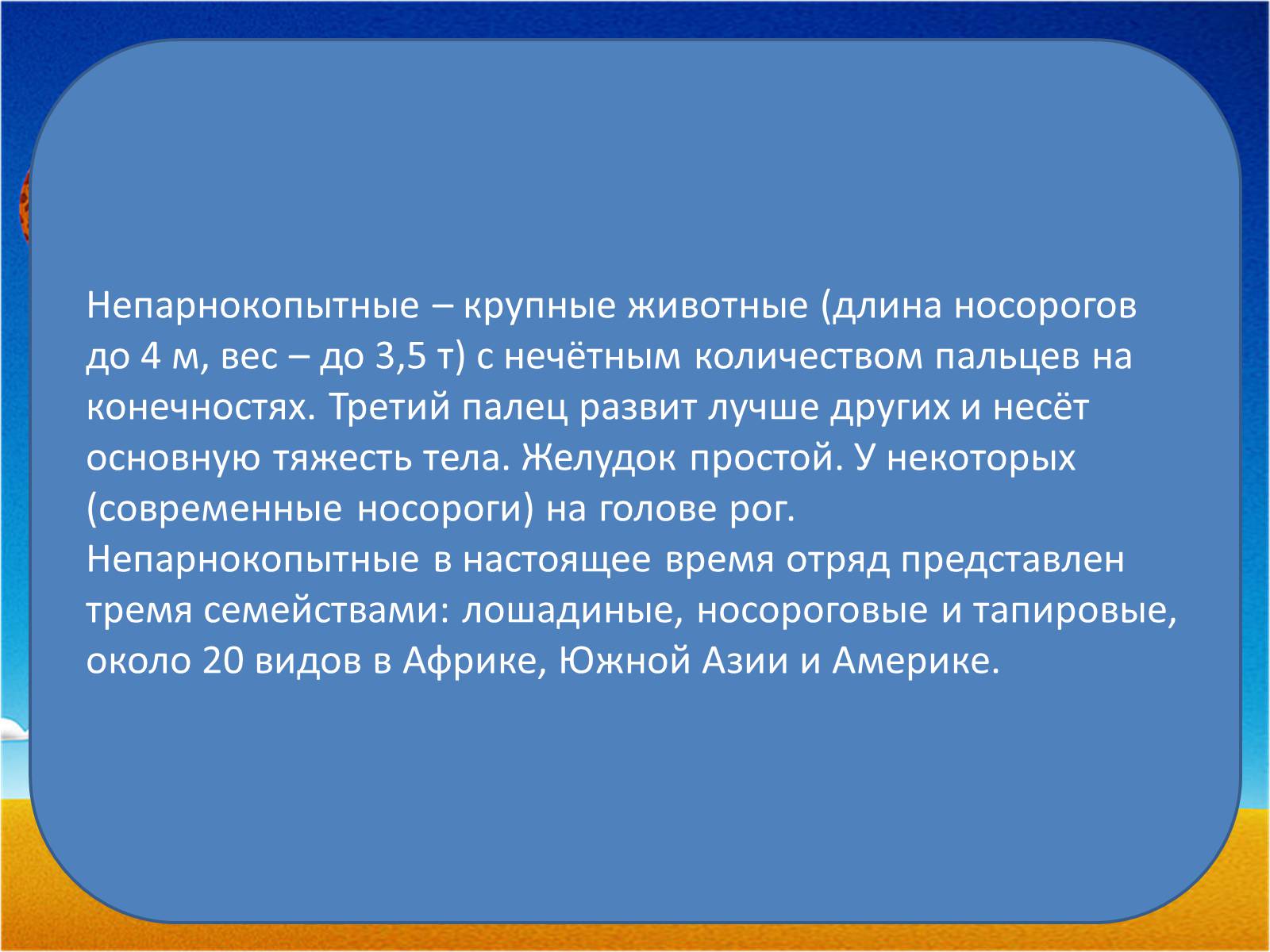 Непарнокопытные – крупные животные (длина носорогов до 4 м, вес – до 3,5 т) с нечётным количеством пальцев на конечностях. Третий палец развит лучше других и несёт основную тяжесть тела. Желудок простой. У некоторых (современные носороги) на голове рог.
Непарнокопытные в настоящее время отряд представлен тремя семействами: лошадиные, носороговые и тапировые, около 20 видов в Африке, Южной Азии и Америке.